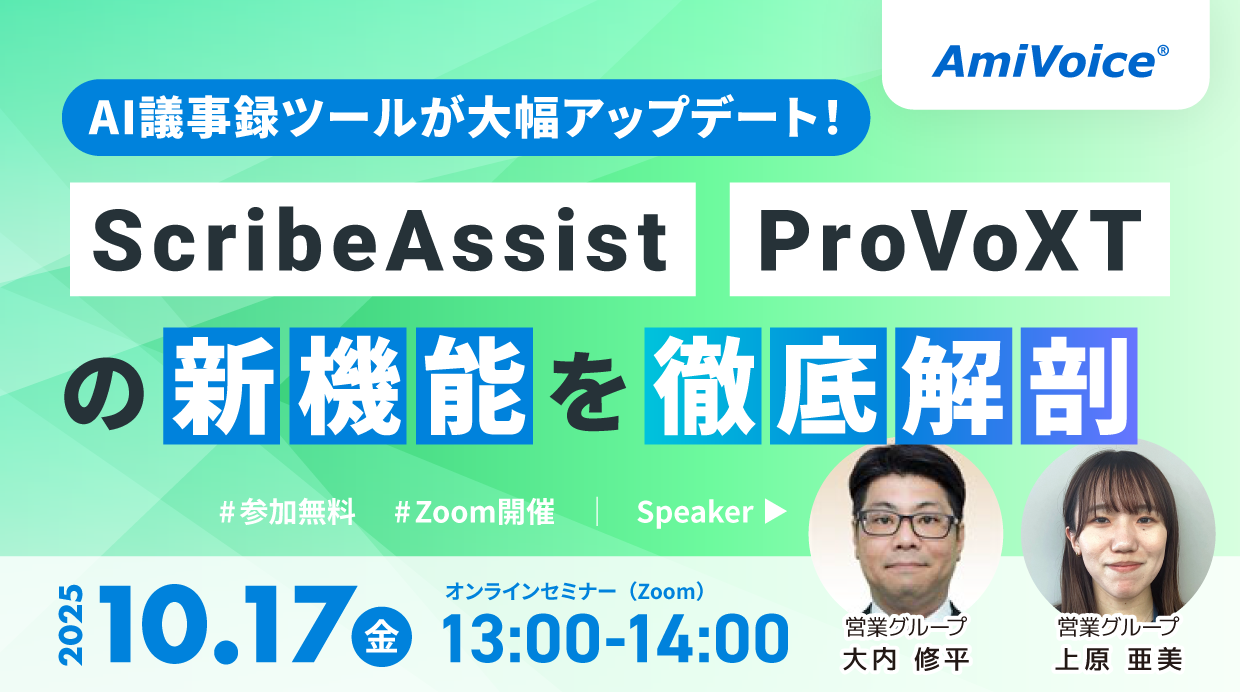 AmiVoice®

AI議事録ツールが大幅アップデート!

ScribeAssist ProVoXT

の新機能を徹底解剖

#参加無料 #Zoom開催 Speaker ▶

2025 10.17 金

オンラインセミナー（Zoom）
13:00-14:00

営業グループ
大内 修平

営業グループ
上原 亜美